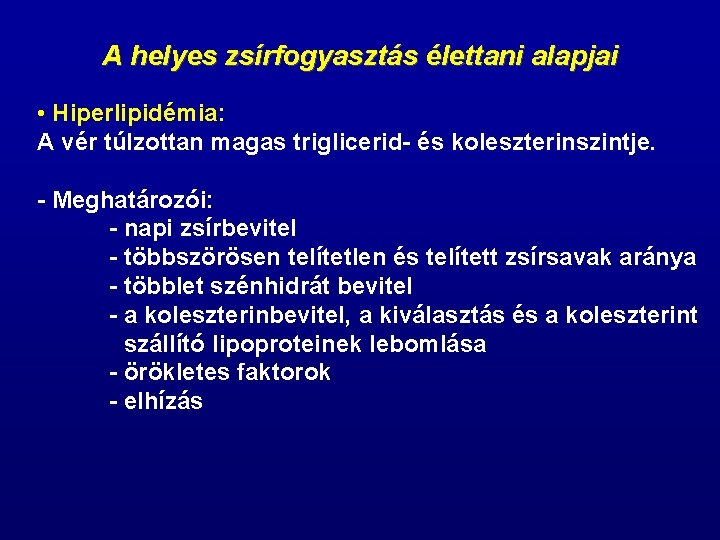 A helyes zsírfogyasztás élettani alapjai

• Hiperlipidémia:
A vér túlzottan magas triglicerid- és koleszterinszintje.

- Meghatározói:
- napi zsírbevitel
- többszörösen telítetlen és telített zsírsavak aránya
- többlet szénhidrát bevitel
- a koleszterinbevitel, a kiválasztás és a koleszterint szállító lipoproteinek lebomlása
- örökletes faktorok
- elhízás